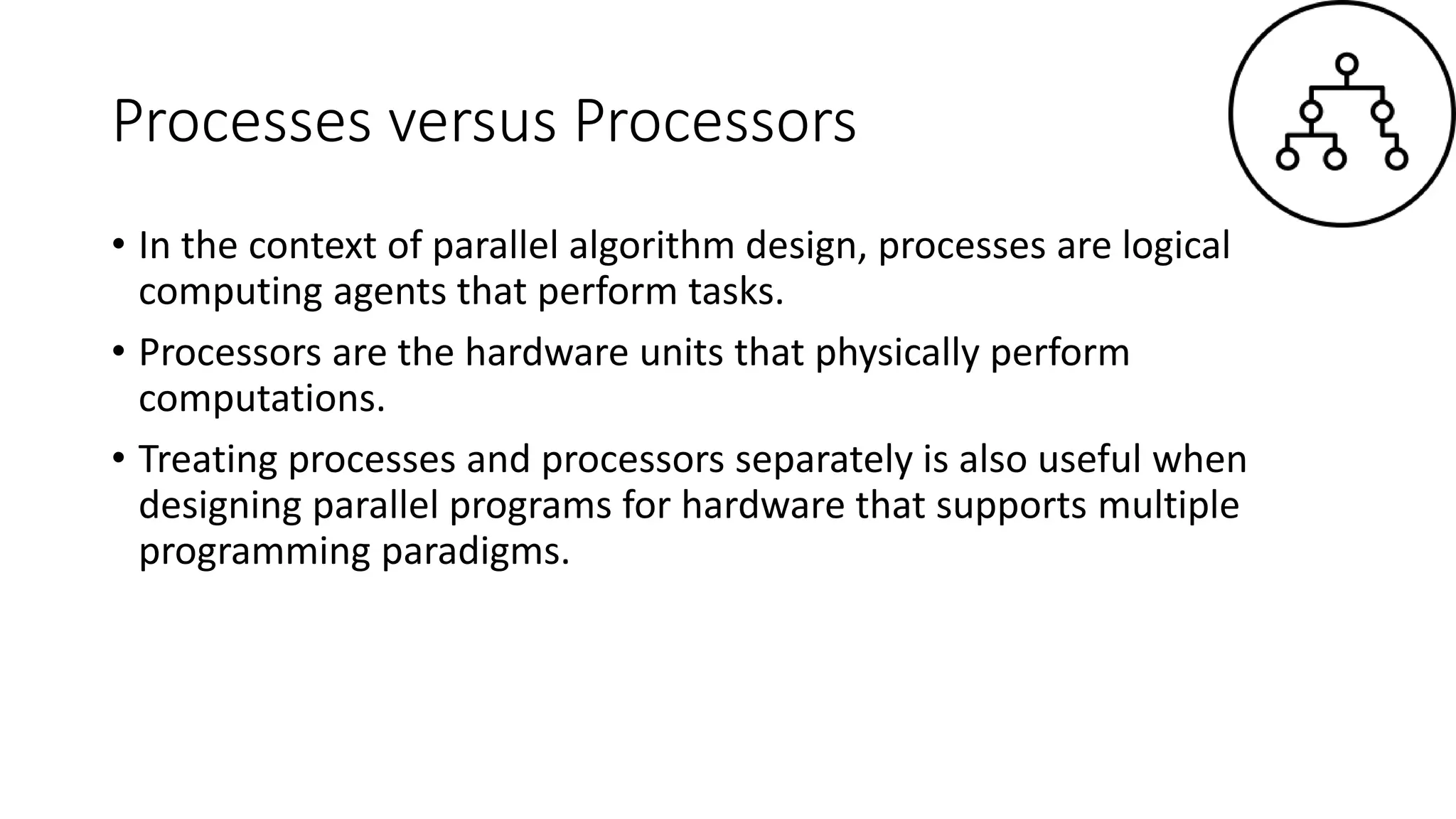 Processes versus Processors

• In the context of parallel algorithm design, processes are logical computing agents that perform tasks.

• Processors are the hardware units that physically perform computations.

• Treating processes and processors separately is also useful when designing parallel programs for hardware that supports multiple programming paradigms.